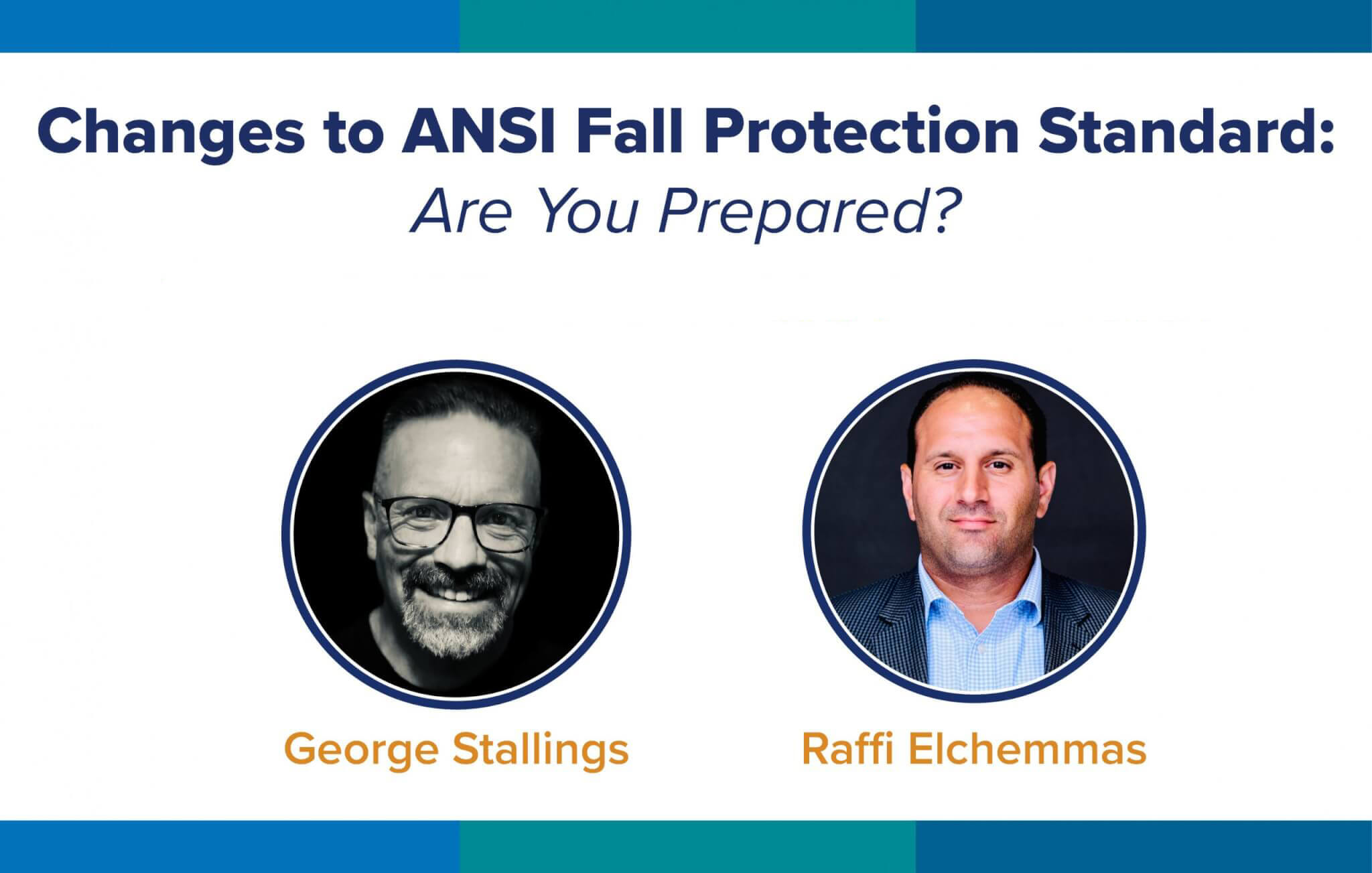 Changes to ANSI Fall Protection Standard:
Are You Prepared?

George Stallings

Raffi Elchemmas